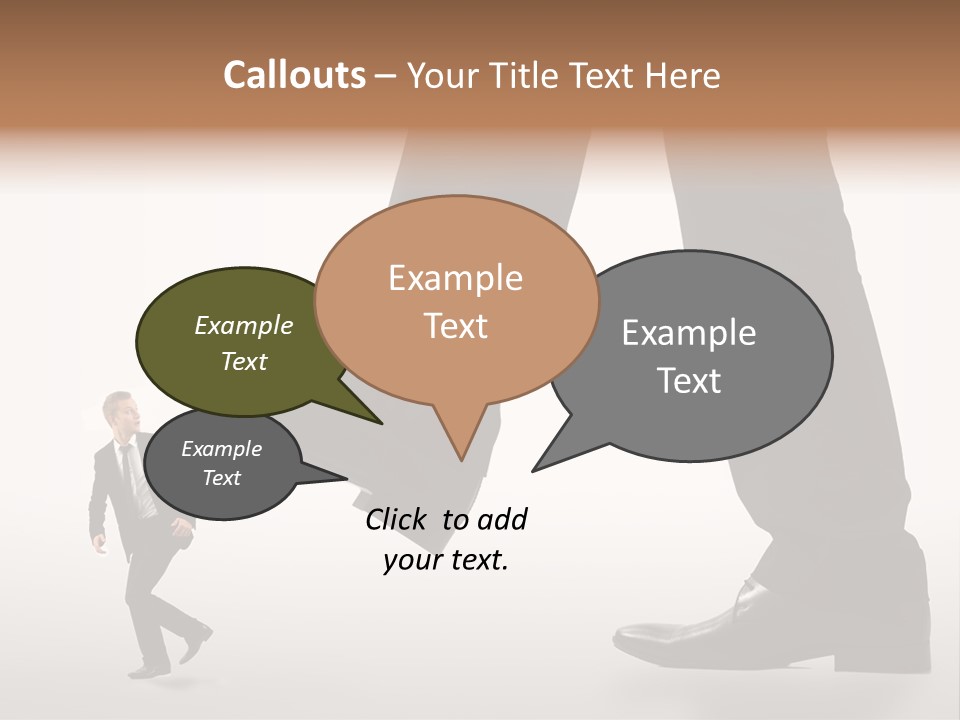 Callouts – Your Title Text Here

Example Text

Example Text

Example Text

Example Text

Click to add your text.